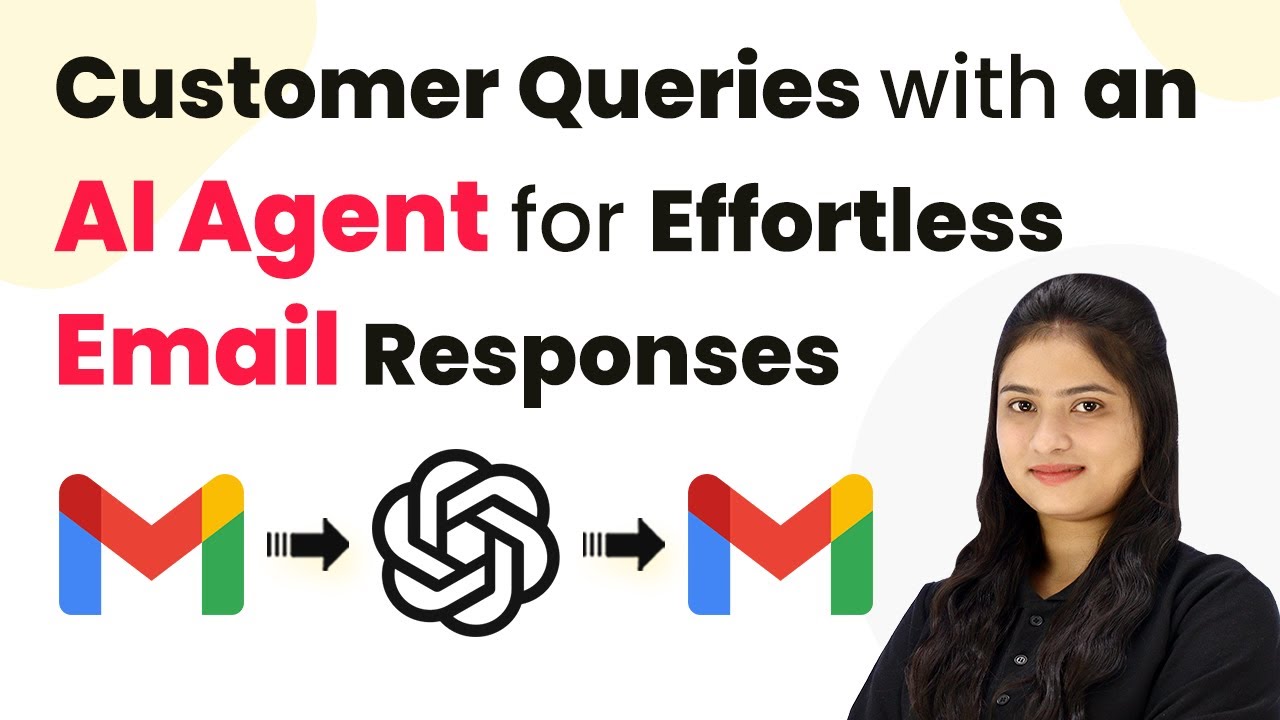 Customer Queries with an AI Agent for Effortless Email Responses